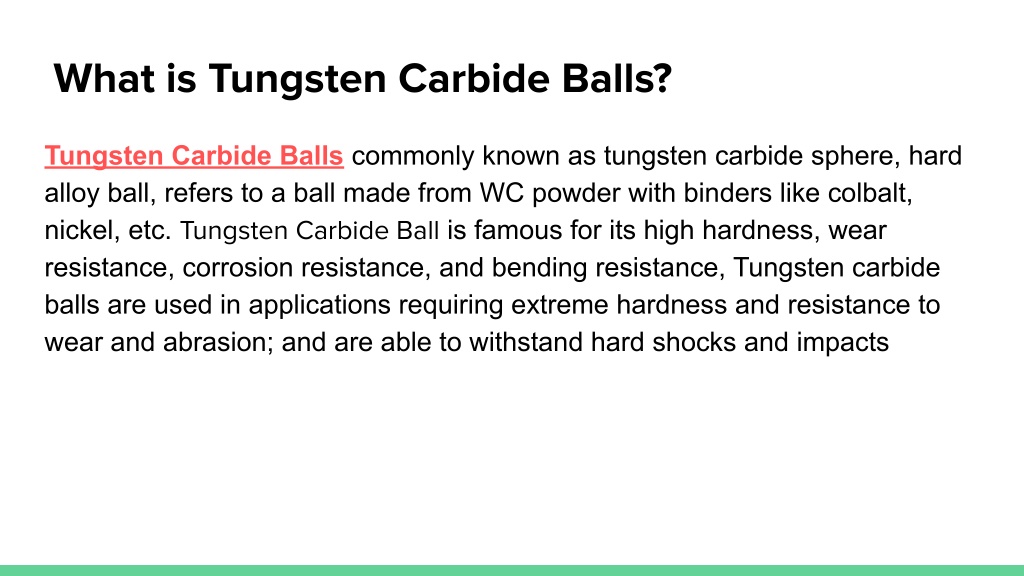 What is Tungsten Carbide Balls?

Tungsten Carbide Balls commonly known as tungsten carbide sphere, hard alloy ball, refers to a ball made from WC powder with binders like colbalt, nickel, etc. Tungsten Carbide Ball is famous for its high hardness, wear resistance, corrosion resistance, and bending resistance, Tungsten carbide balls are used in applications requiring extreme hardness and resistance to wear and abrasion; and are able to withstand hard shocks and impacts